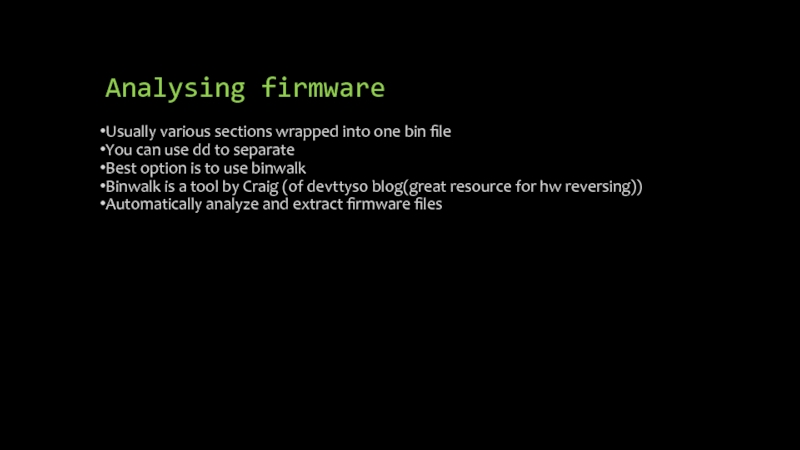 Analysing firmware

•Usually various sections wrapped into one bin file
•You can use dd to separate
•Best option is to use binwalk
•Binwalk is a tool by Craig (of devttyso blog(great resource for hw reversing))
•Automatically analyze and extract firmware files